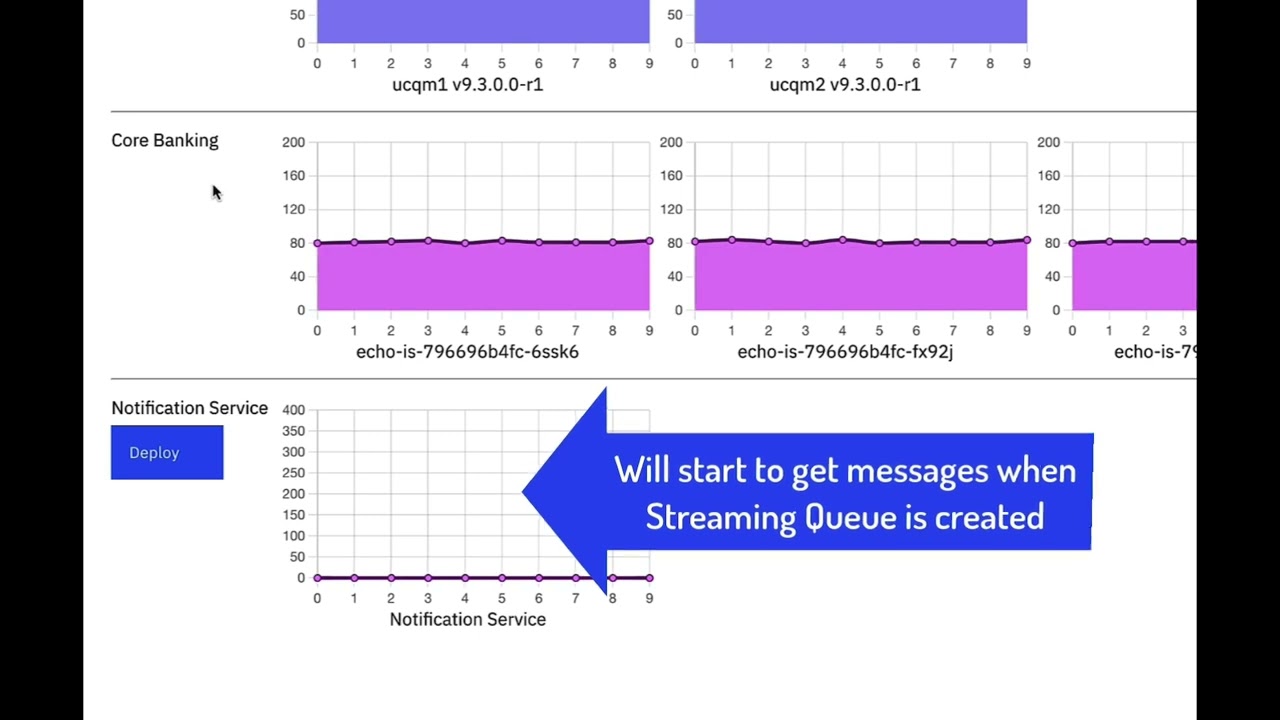 50
0
0 1 2 3 4 5 6 7 8 9
ucqm1 v9.3.0.0-r1

50
0
0 1 2 3 4 5 6 7 8 9
ucqm2 v9.3.0.0-r1

Core Banking

200
160
120
80
40
0
0 1 2 3 4 5 6 7 8 9
echo-is-796696b4fc-6ssk6

200
160
120
80
40
0
0 1 2 3 4 5 6 7 8 9
echo-is-796696b4fc-fx92j

200
160
120
80
40
0
0 1 2 3
echo-is-79

Notification Service

Deploy

400
350
300
250
200
150
100
50
0
0 1 2 3 4 5 6 7 8 9
Notification Service

Will start to get messages when Streaming Queue is created